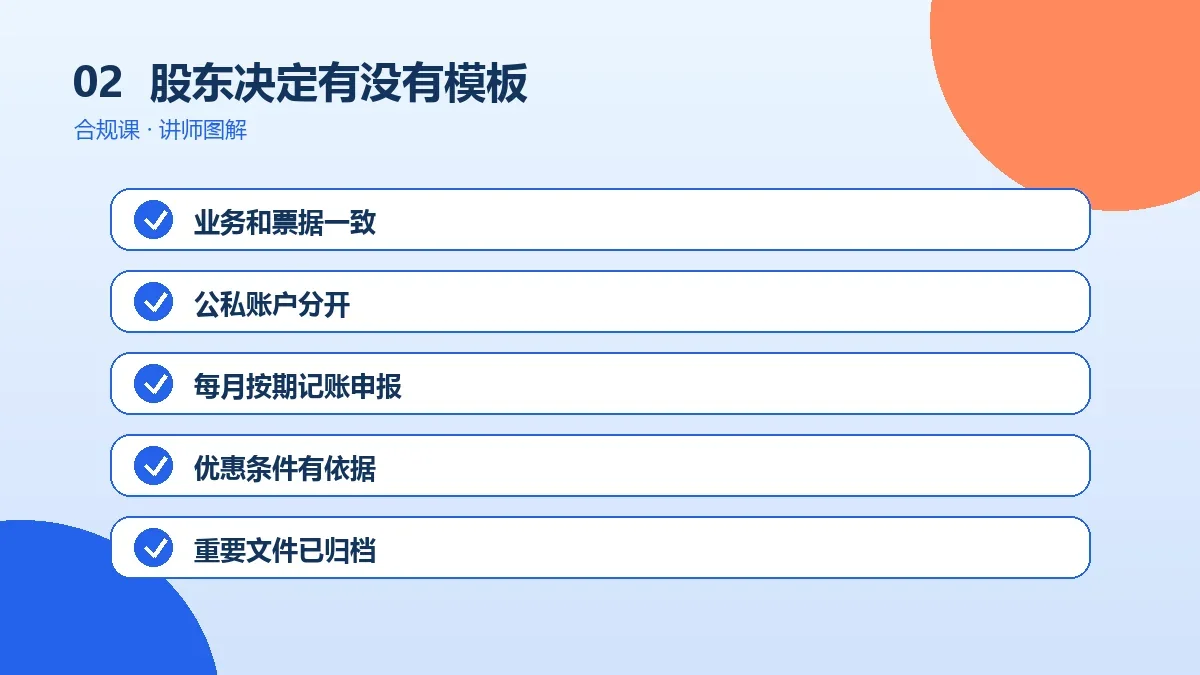 02 股东决定有没有模板
合规课 · 讲师图解

业务和票据一致

公私账户分开

每月按期记账申报

优惠条件有依据

重要文件已归档